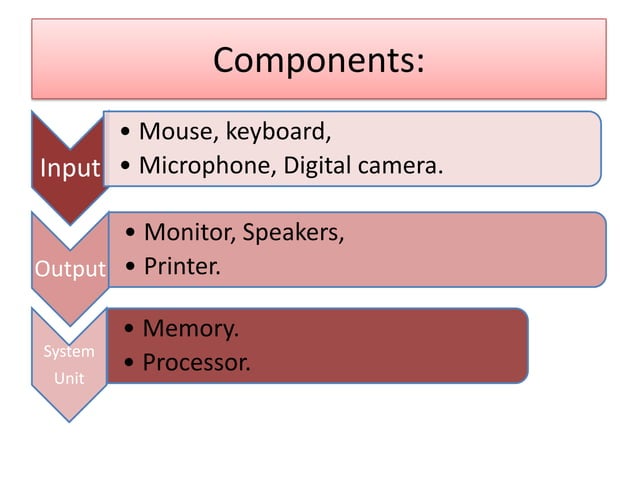 Components:

Input
• Mouse, keyboard,
• Microphone, Digital camera.

Output
• Monitor, Speakers,
• Printer.

System Unit
• Memory.
• Processor.